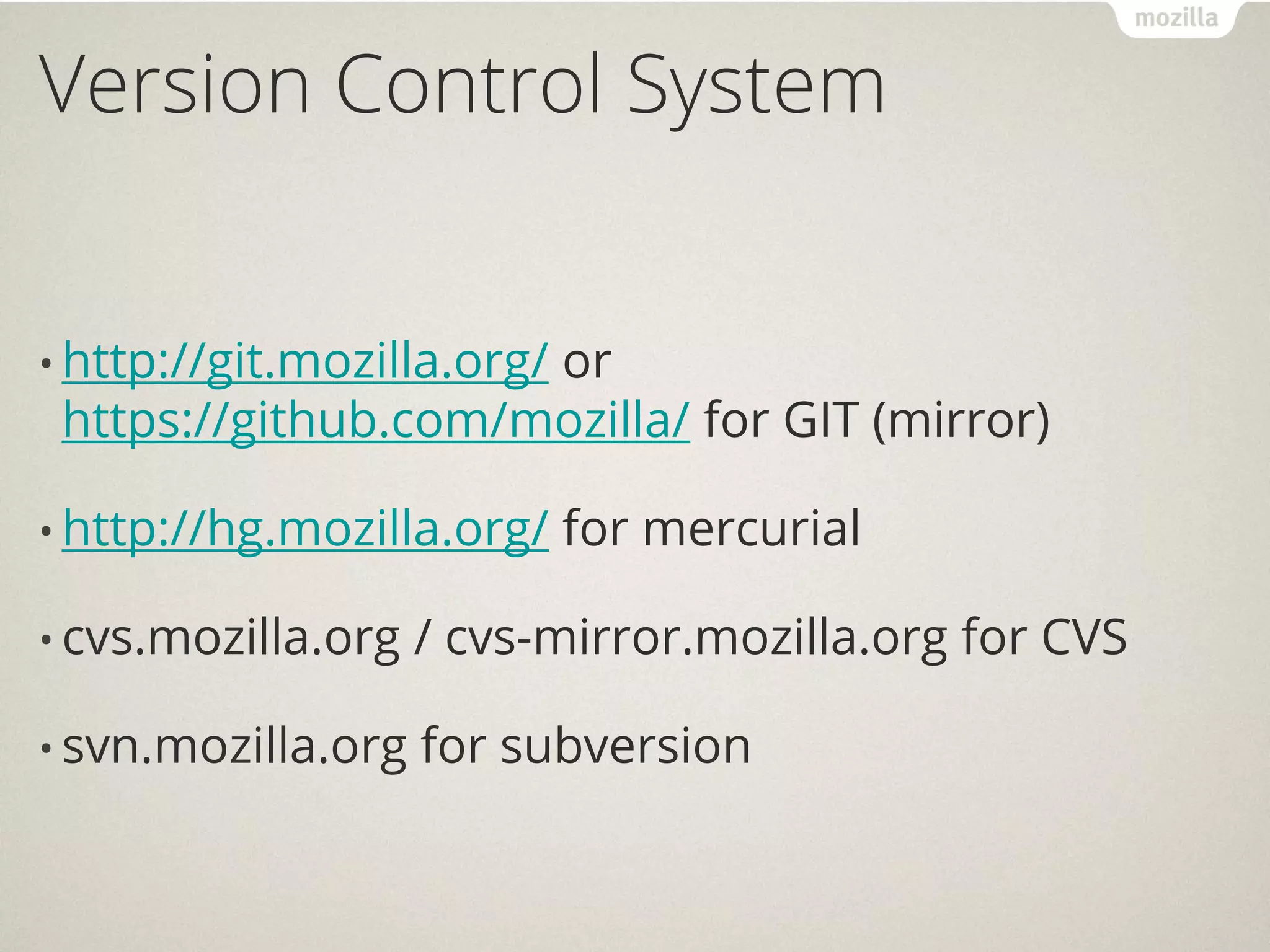 mozilla

Version Control System

• http://git.mozilla.org/ or https://github.com/mozilla/ for GIT (mirror)

• http://hg.mozilla.org/ for mercurial

• cvs.mozilla.org / cvs-mirror.mozilla.org for CVS

• svn.mozilla.org for subversion